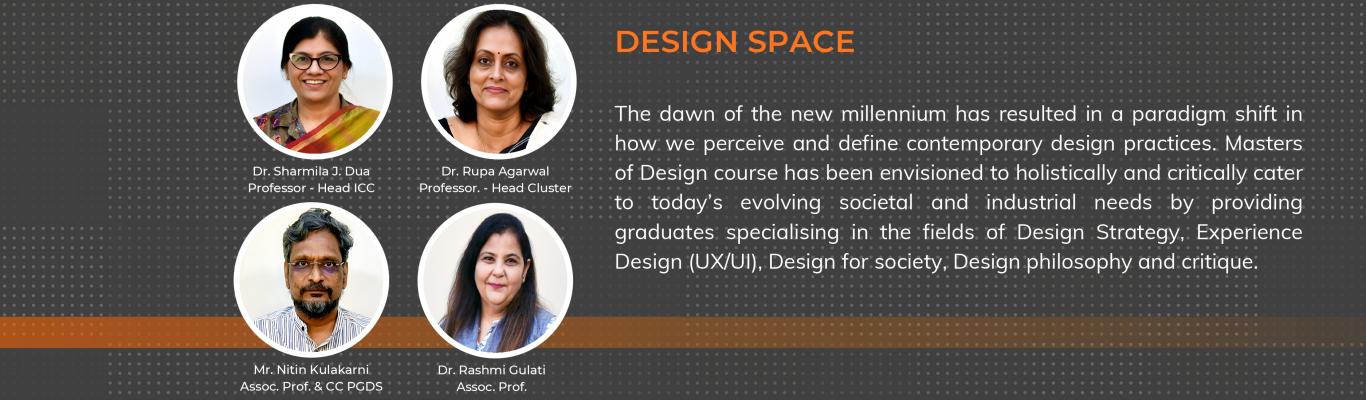 Dr. Sharmila J. Dua
Professor - Head ICC

Dr. Rupa Agarwal
Professor. - Head Cluster

Mr. Nitin Kulakarni
Assoc. Prof. & CC PGDS

Dr. Rashmi Gulati
Assoc. Prof.

DESIGN SPACE

The dawn of the new millennium has resulted in a paradigm shift in how we perceive and define contemporary design practices. Masters of Design course has been envisioned to holistically and critically cater to today's evolving societal and industrial needs by providing graduates specialising in the fields of Design Strategy, Experience Design (UX/UI), Design for society, Design philosophy and critique.